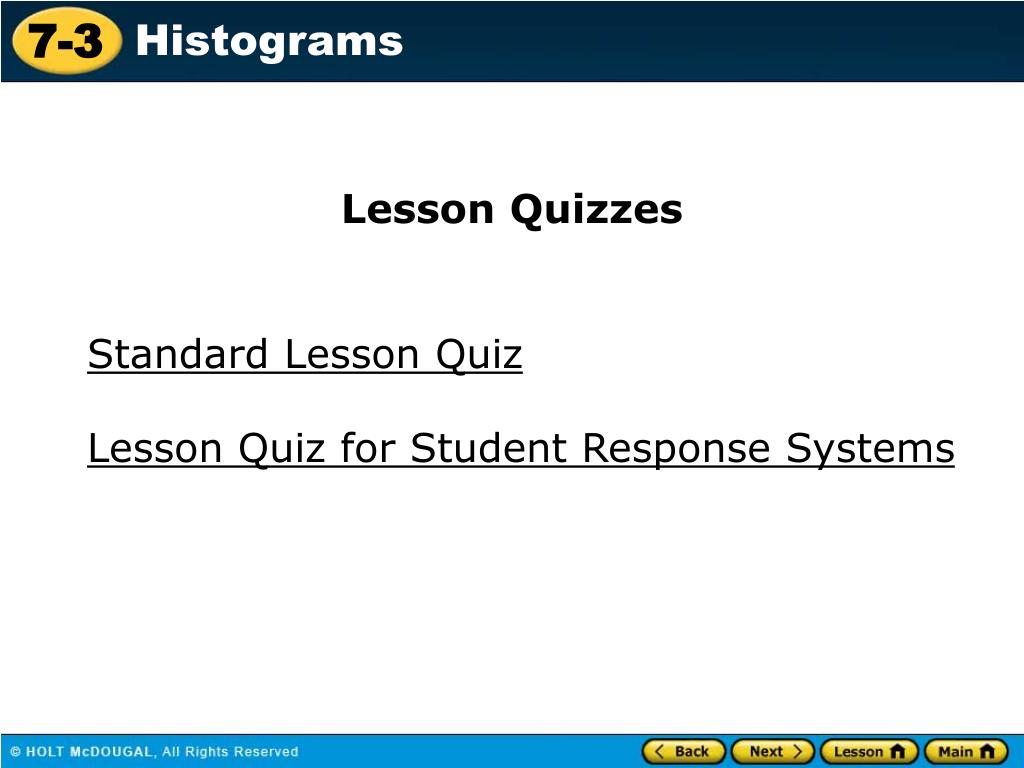 7-3 Histograms

Lesson Quizzes

Standard Lesson Quiz

Lesson Quiz for Student Response Systems

© HOLT McDOUGAL, All Rights Reserved

Back Next Lesson Main